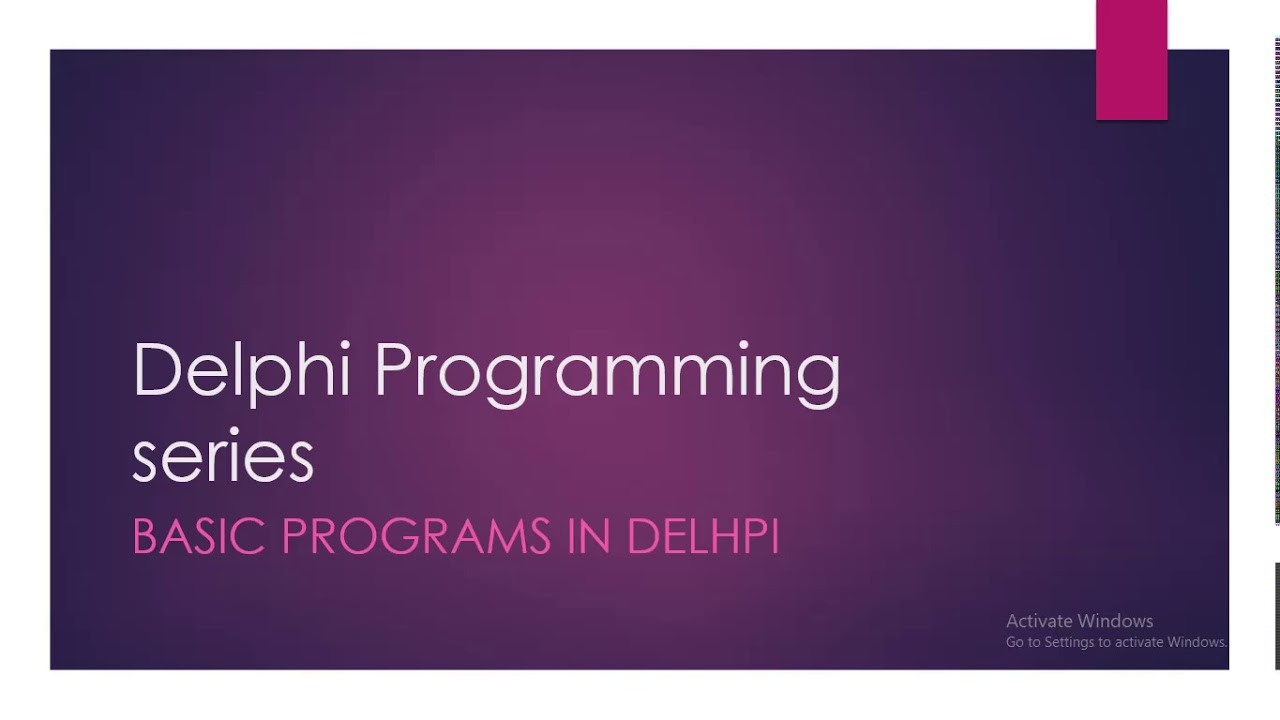 Delphi Programming series

BASIC PROGRAMS IN DELHPI

Activate Windows
Go to Settings to activate Windows.